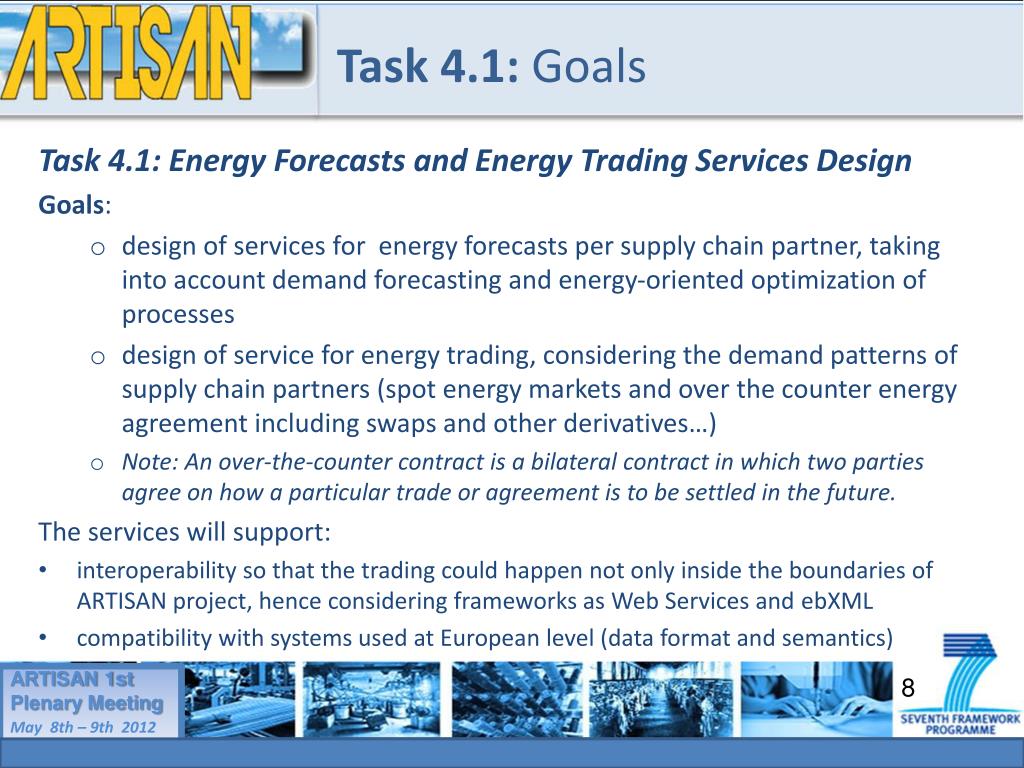 ARTISAN

Task 4.1: Goals

Task 4.1: Energy Forecasts and Energy Trading Services Design

Goals:

o design of services for energy forecasts per supply chain partner, taking into account demand forecasting and energy-oriented optimization of processes

o design of service for energy trading, considering the demand patterns of supply chain partners (spot energy markets and over the counter energy agreement including swaps and other derivatives…)

o Note: An over-the-counter contract is a bilateral contract in which two parties agree on how a particular trade or agreement is to be settled in the future.

The services will support:

• interoperability so that the trading could happen not only inside the boundaries of ARTISAN project, hence considering frameworks as Web Services and ebXML

• compatibility with systems used at European level (data format and semantics)

ARTISAN 1st Plenary Meeting
May 8th – 9th 2012

8

SEVENTH FRAMEWORK PROGRAMME